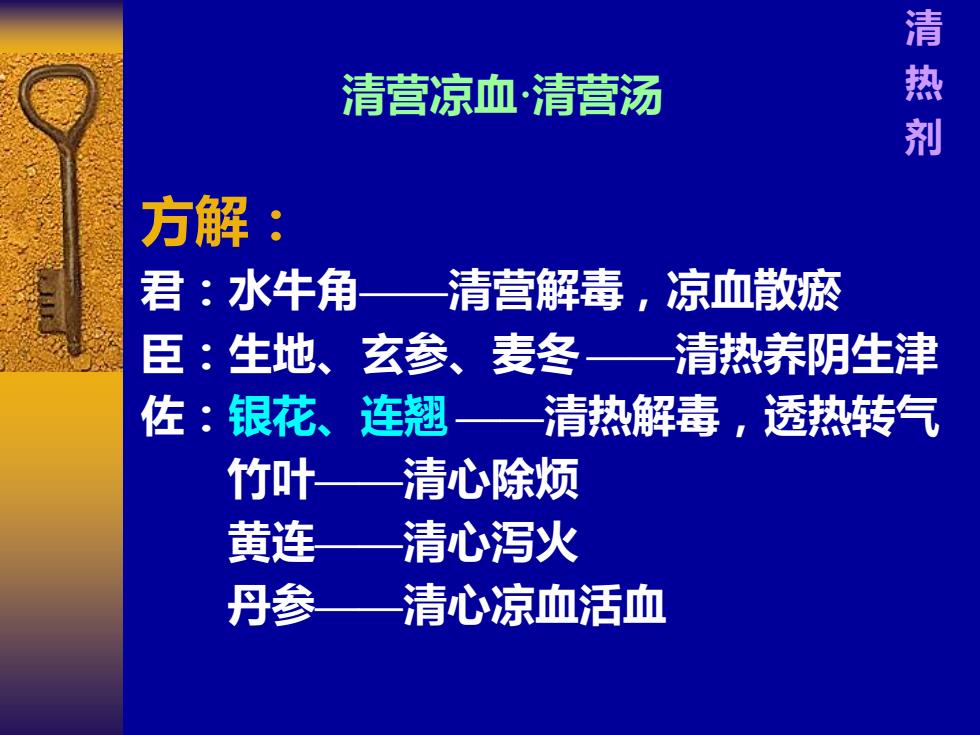 清热剂

清营凉血·清营汤

方解：

君：水牛角——清营解毒，凉血散瘀

臣：生地、玄参、麦冬 ——清热养阴生津

佐：银花、连翘 ——清热解毒，透热转气

竹叶——清心除烦

黄连——清心泻火

丹参——清心凉血活血